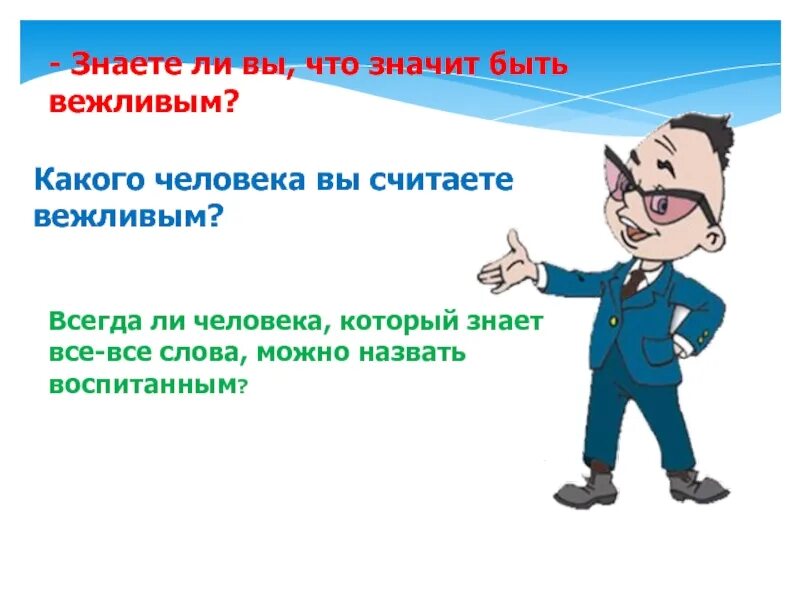 - Знаете ли вы, что значит быть вежливым?

Какого человека вы считаете вежливым?

Всегда ли человека, который знает все-все слова, можно назвать воспитанным?